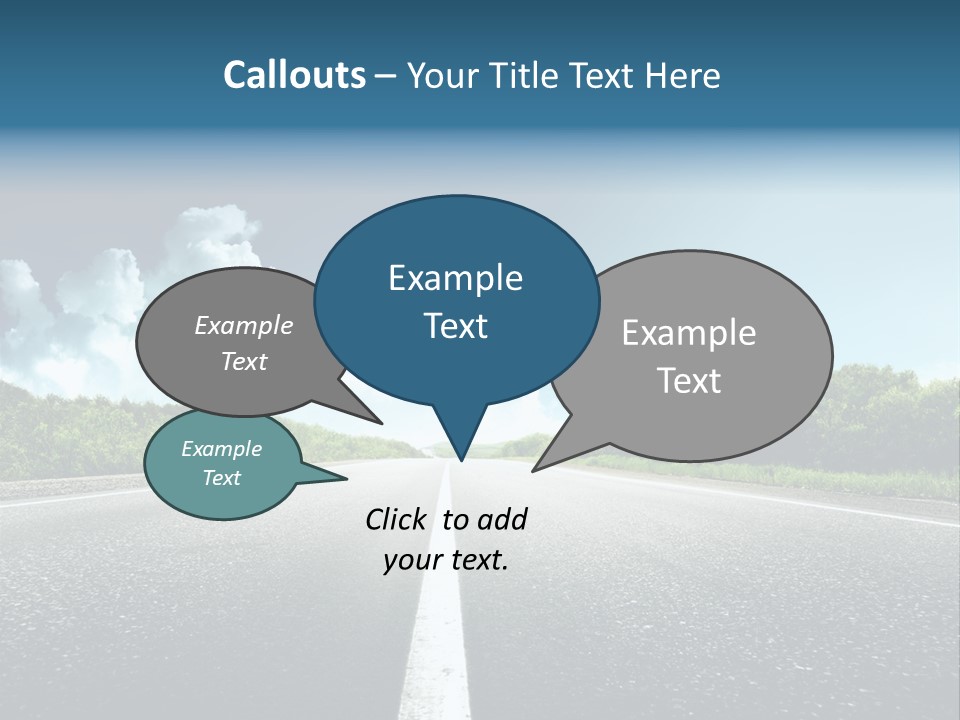 Callouts – Your Title Text Here

Example Text

Example Text

Example Text

Example Text

Click to add your text.